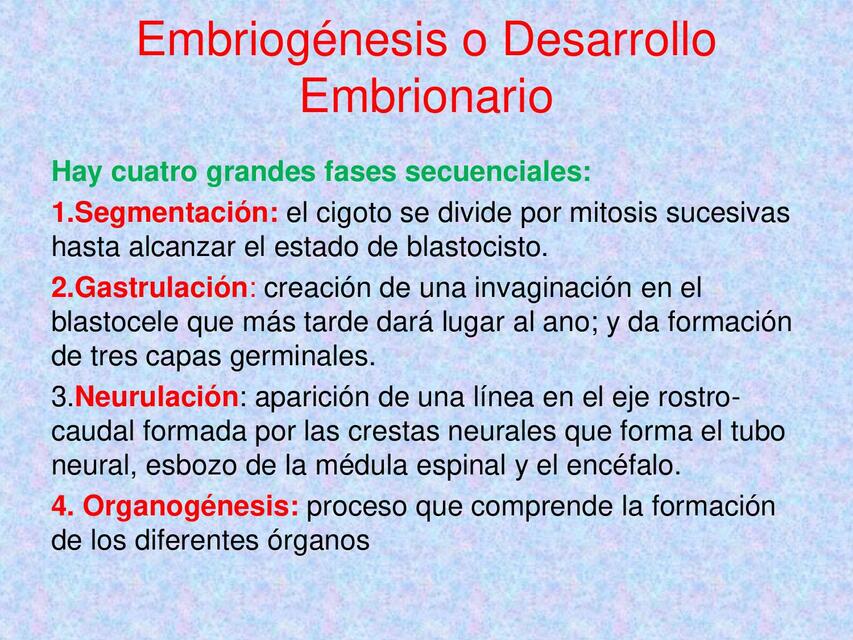 Embriogénesis o Desarrollo Embrionario

Hay cuatro grandes fases secuenciales:

1.Segmentación: el cigoto se divide por mitosis sucesivas hasta alcanzar el estado de blastocisto.

2.Gastrulación: creación de una invaginación en el blastocele que más tarde dará lugar al ano; y da formación de tres capas germinales.

3.Neurulación: aparición de una línea en el eje rostro-caudal formada por las crestas neurales que forma el tubo neural, esbozo de la médula espinal y el encéfalo.

4. Organogénesis: proceso que comprende la formación de los diferentes órganos